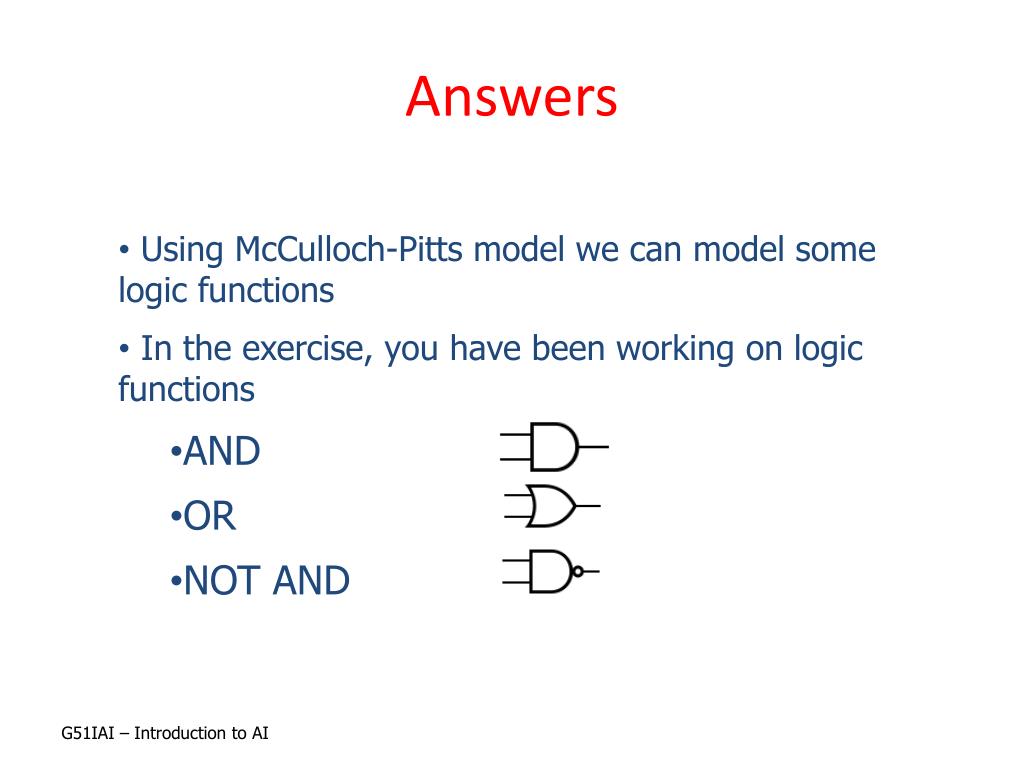 Answers

• Using McCulloch-Pitts model we can model some logic functions

• In the exercise, you have been working on logic functions

•AND

•OR

•NOT AND

G51IAI – Introduction to AI